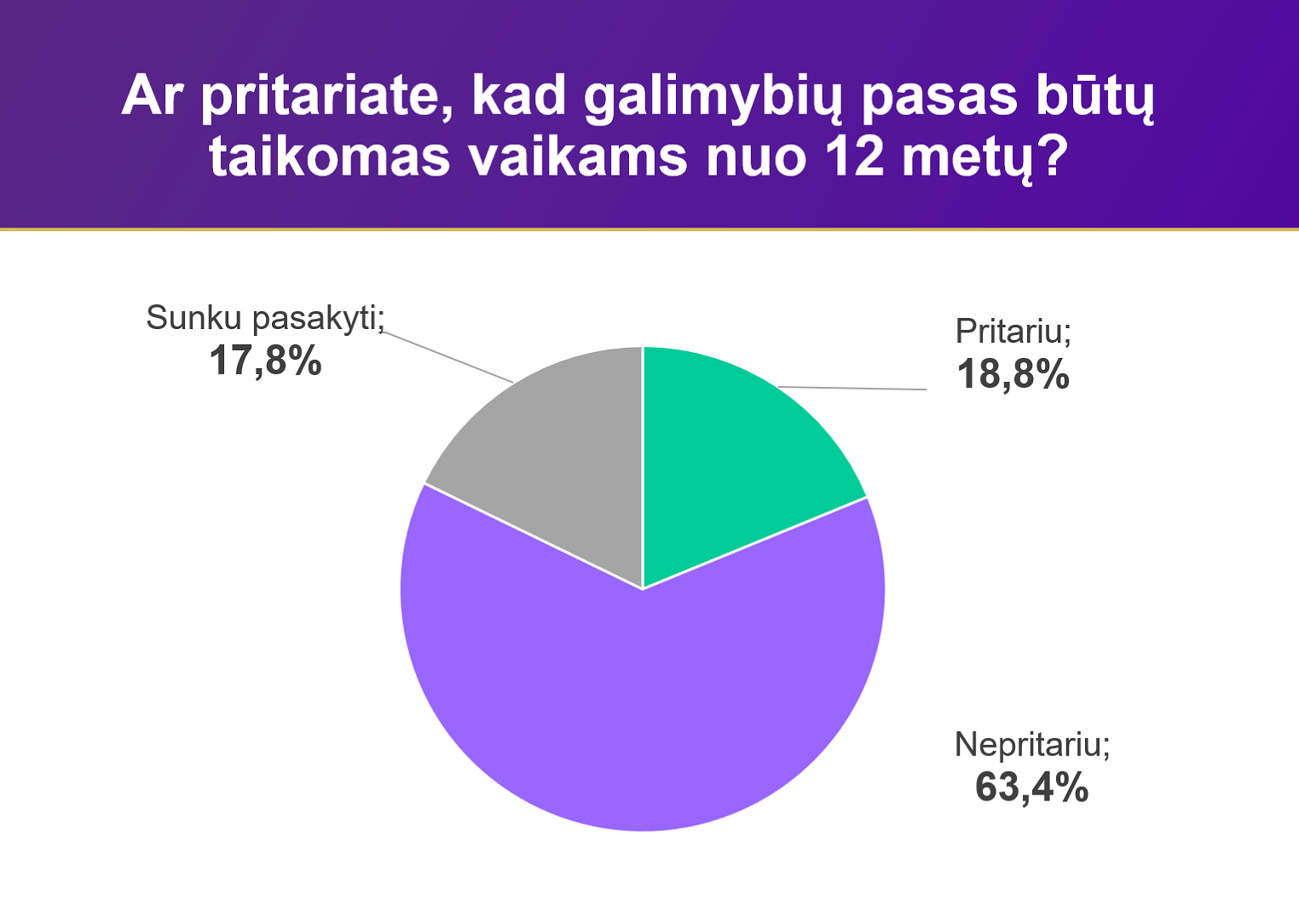 Ar pritariate, kad galimybių pasas būtų taikomas vaikams nuo 12 metų?

Sunku pasakyti; 17,8%

Pritariu; 18,8%

Nepritariu; 63,4%